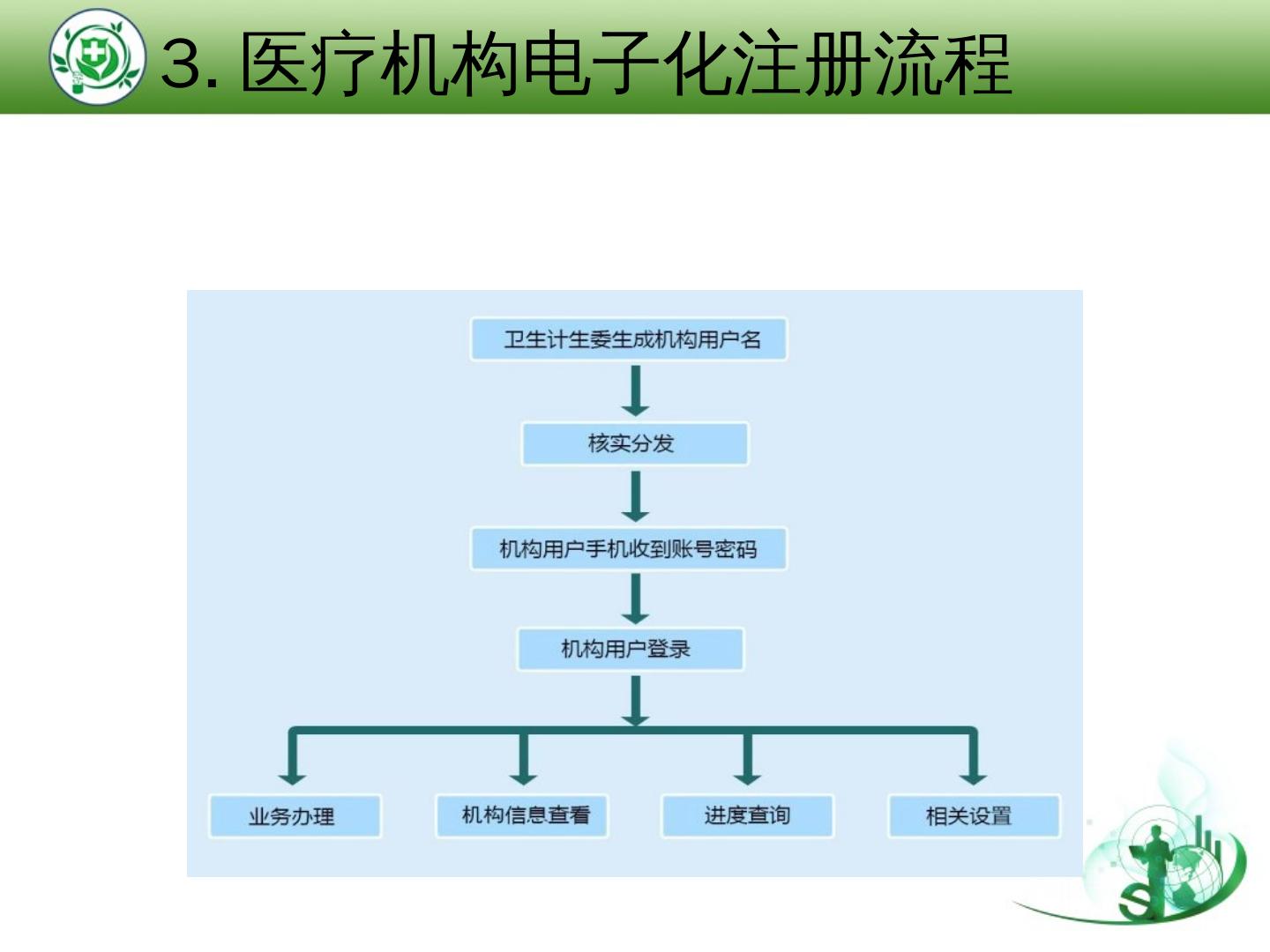 3. 医疗机构电子化注册流程

卫生计生委生成机构用户名

核实分发

机构用户手机收到账号密码

机构用户登录

业务办理

机构信息查看

进度查询

相关设置